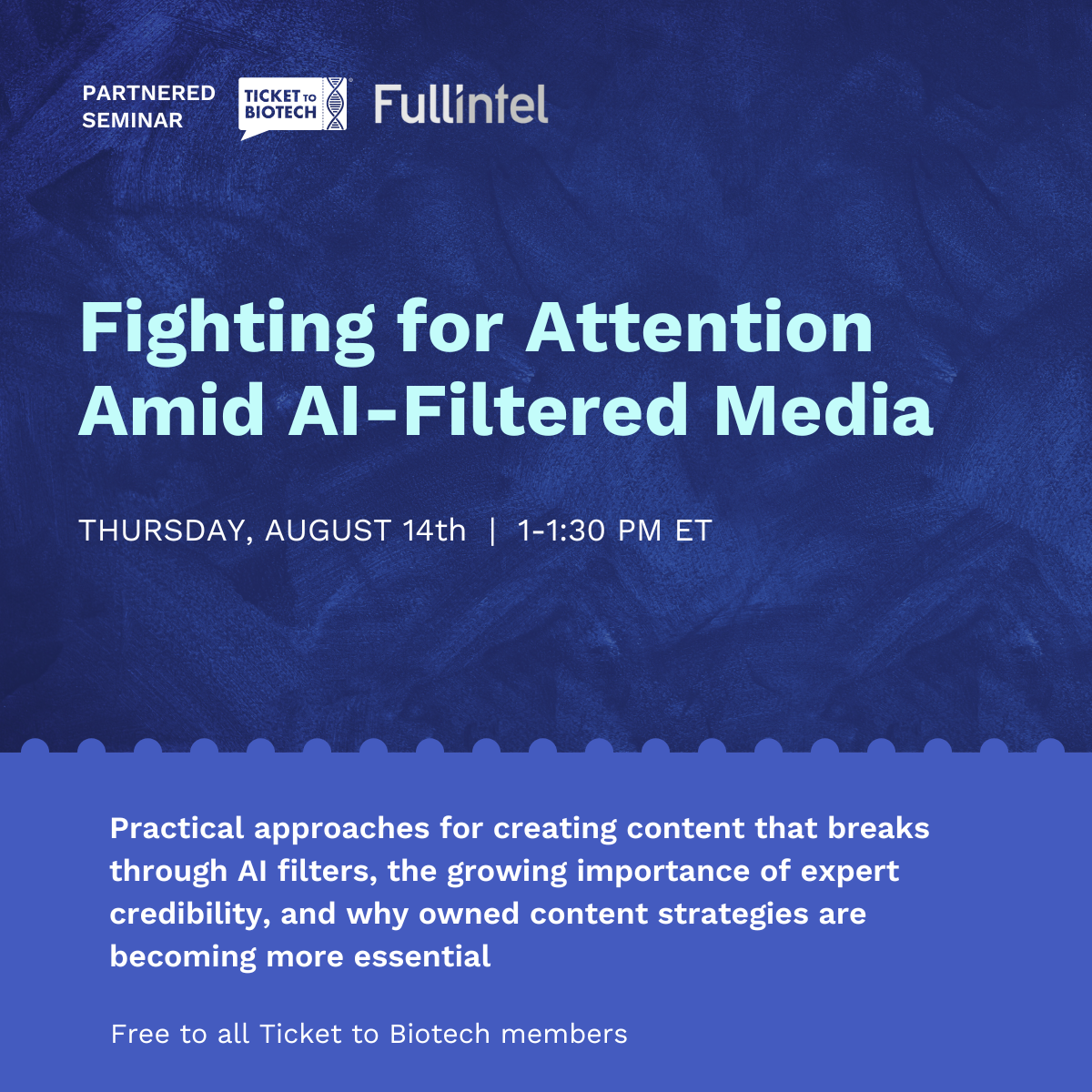 PARTNERED SEMINAR

TICKET TO BIOTECH

Fullintel

Fighting for Attention Amid AI-Filtered Media

THURSDAY, AUGUST 14th | 1-1:30 PM ET

Practical approaches for creating content that breaks through AI filters, the growing importance of expert credibility, and why owned content strategies are becoming more essential

Free to all Ticket to Biotech members